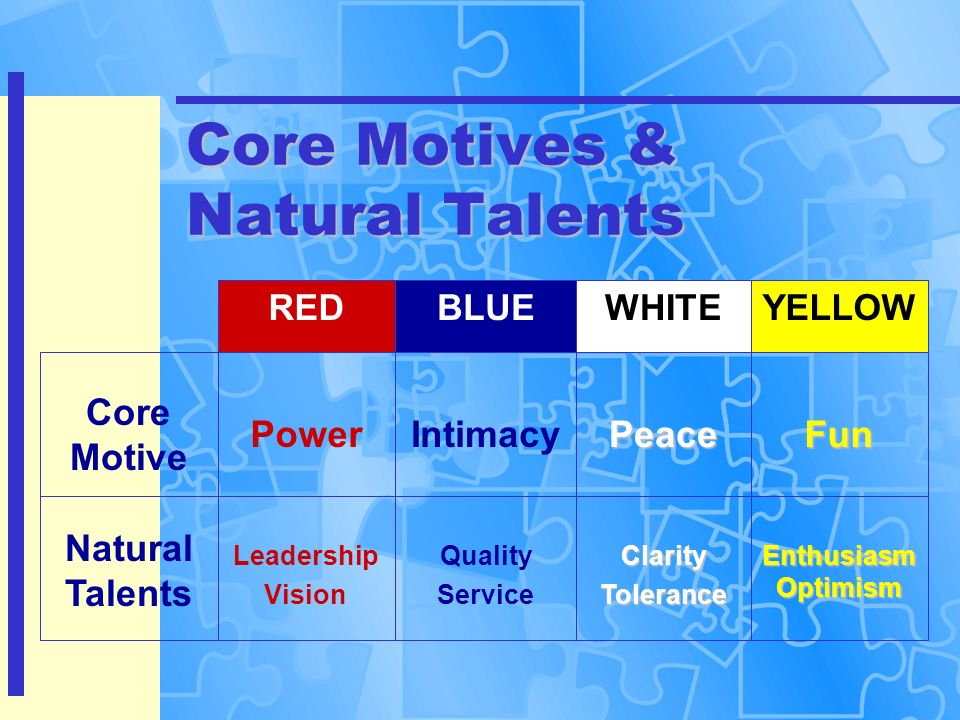 Core Motives & Natural Talents

| | RED | BLUE | WHITE | YELLOW |
|---|---|---|---|---|
| Core Motive | Power | Intimacy | Peace | Fun |
| Natural Talents | Leadership Vision | Quality Service | Clarity Tolerance | Enthusiasm Optimism |